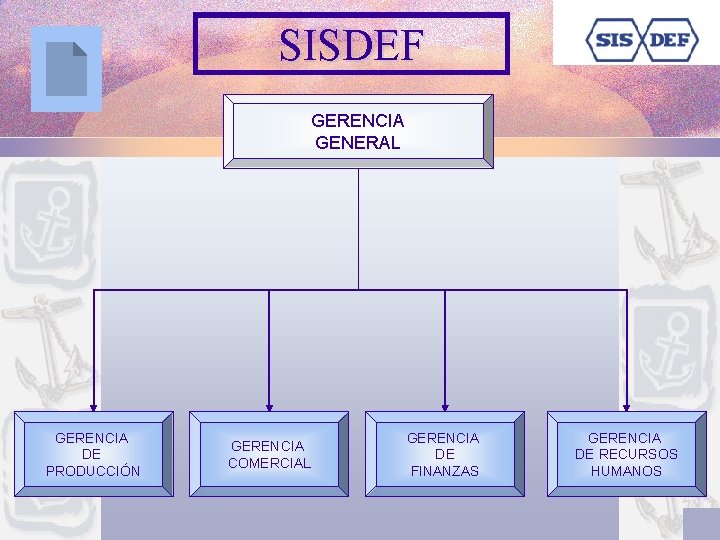 SISDEF

SIS DEF

GERENCIA GENERAL

GERENCIA DE PRODUCCIÓN

GERENCIA COMERCIAL

GERENCIA DE FINANZAS

GERENCIA DE RECURSOS HUMANOS